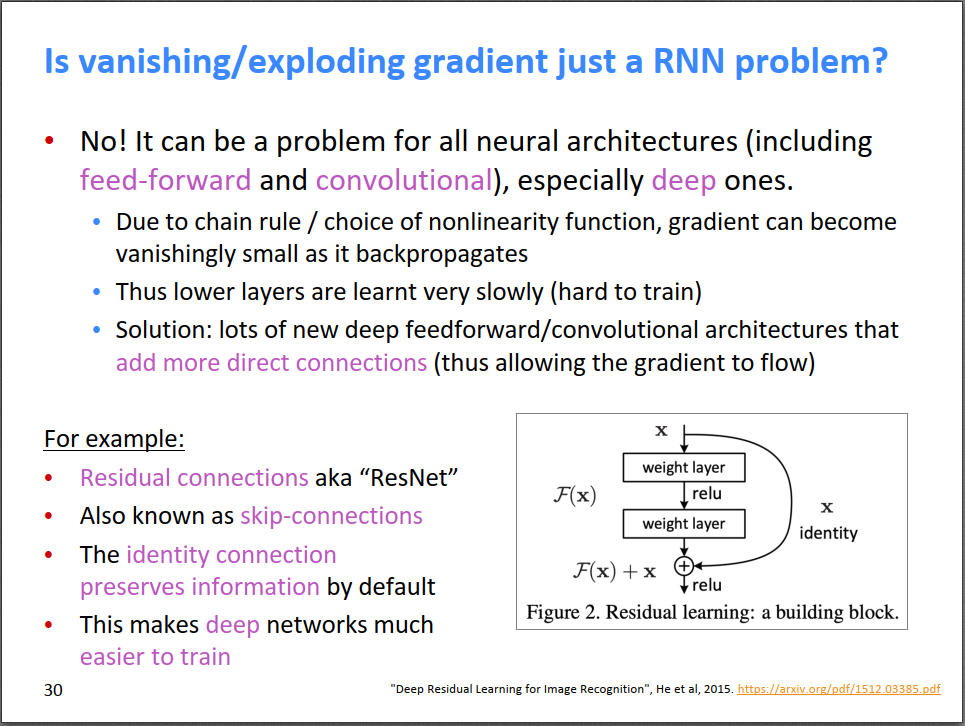 Is vanishing/exploding gradient just a RNN problem?

• No! It can be a problem for all neural architectures (including feed-forward and convolutional), especially deep ones.
  • Due to chain rule / choice of nonlinearity function, gradient can become vanishingly small as it backpropagates
  • Thus lower layers are learnt very slowly (hard to train)
  • Solution: lots of new deep feedforward/convolutional architectures that add more direct connections (thus allowing the gradient to flow)

For example:
• Residual connections aka "ResNet"
• Also known as skip-connections
• The identity connection preserves information by default
• This makes deep networks much easier to train

$\mathbf{x}$
weight layer
$\mathcal{F}(\mathbf{x})$
relu
weight layer
$\mathbf{x}$
identity
$\mathcal{F}(\mathbf{x}) + \mathbf{x}$
relu
Figure 2. Residual learning: a building block.

30

"Deep Residual Learning for Image Recognition", He et al, 2015. https://arxiv.org/pdf/1512.03385.pdf